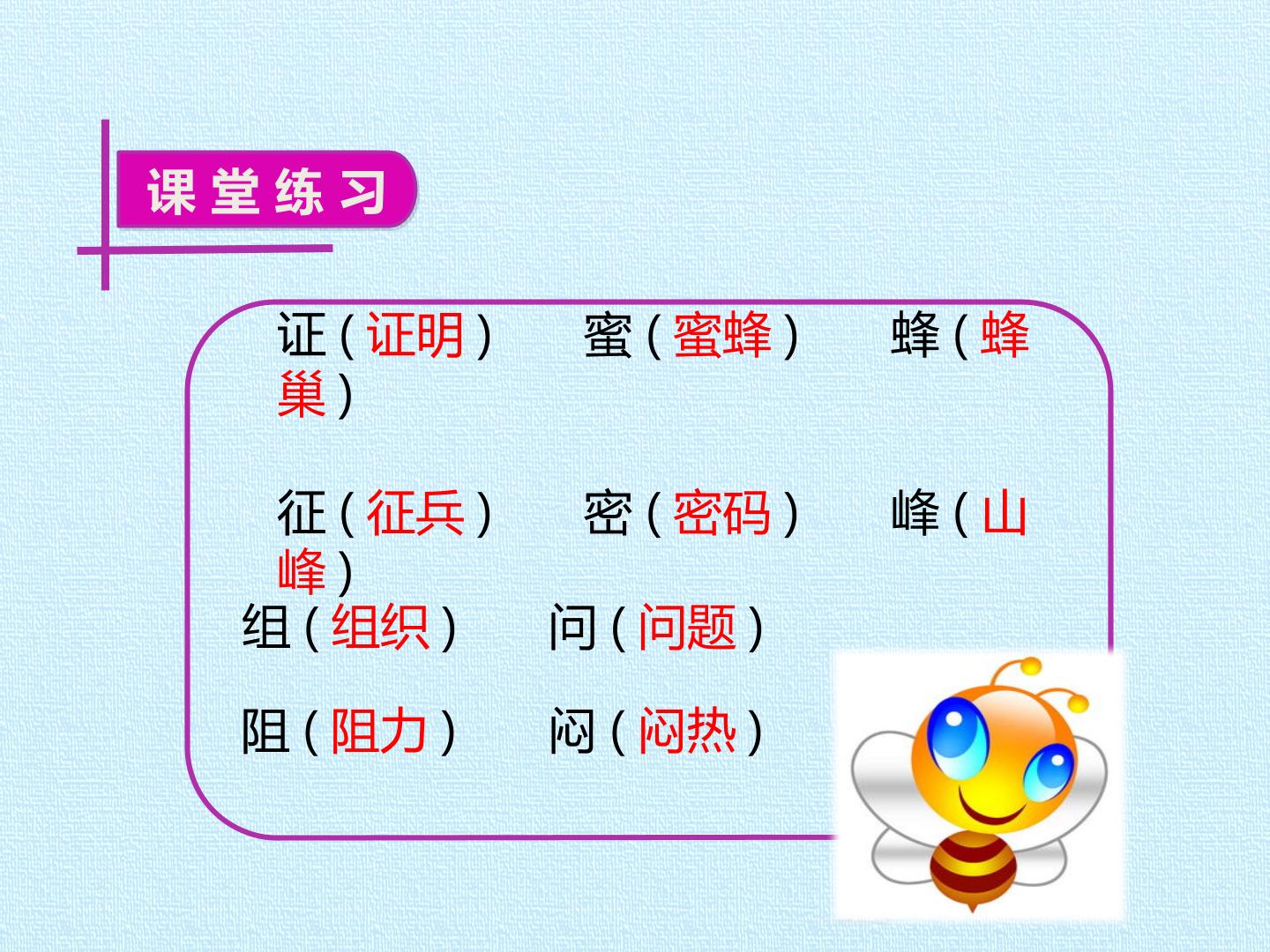 课堂练习

证(证明) 蜜(蜜蜂) 蜂(蜂巢)

征(征兵) 密(密码) 峰(山峰)

组(组织) 问(问题)

阻(阻力) 闷(闷热)